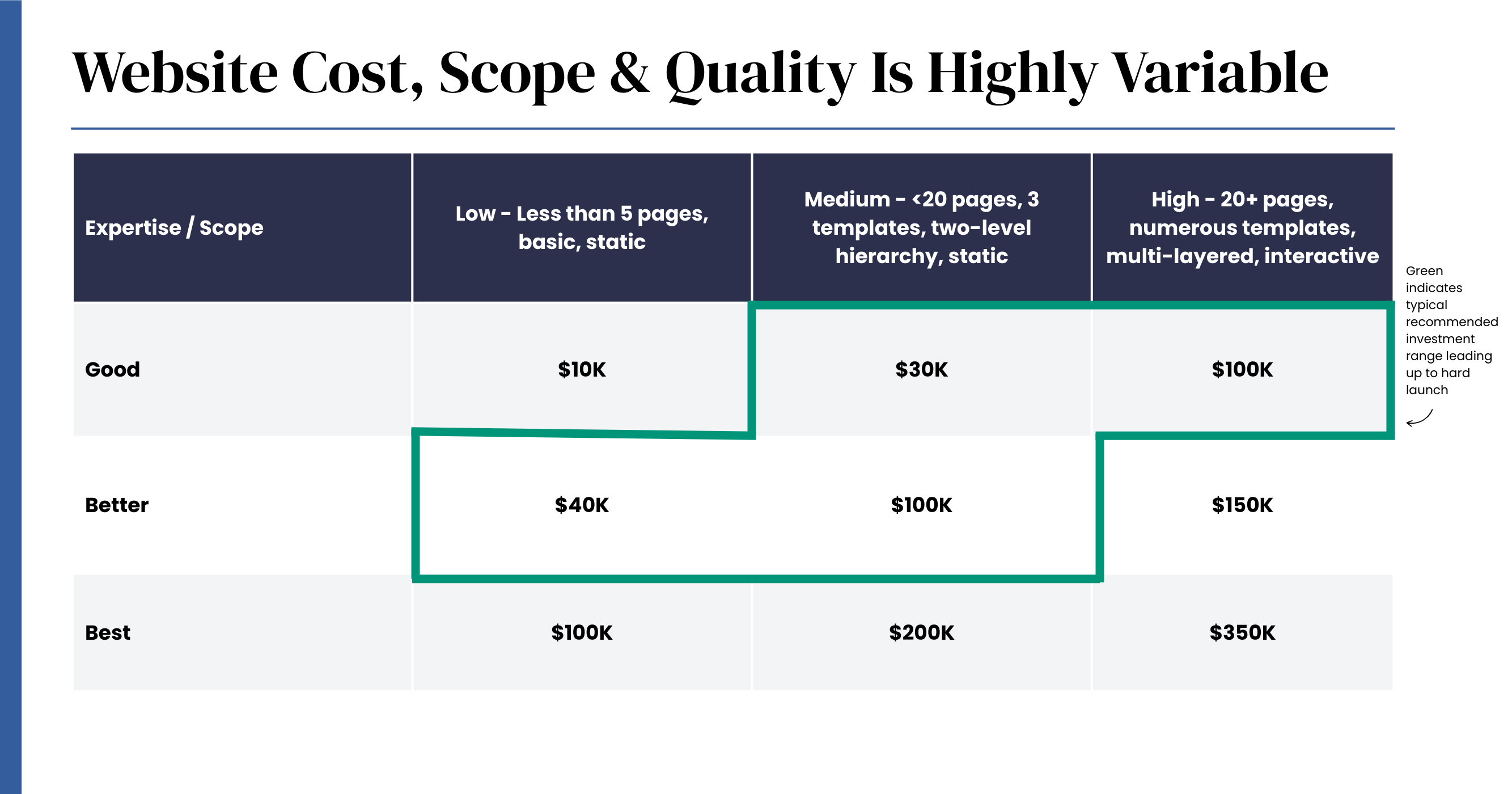 Website Cost, Scope & Quality Is Highly Variable

| Expertise / Scope | Low - Less than 5 pages, basic, static | Medium - <20 pages, 3 templates, two-level hierarchy, static | High - 20+ pages, numerous templates, multi-layered, interactive |
|---|---|---|---|
| Good | \$10K | \$30K | \$100K |
| Better | \$40K | \$100K | \$150K |
| Best | \$100K | \$200K | \$350K |

Green indicates typical recommended investment range leading up to hard launch